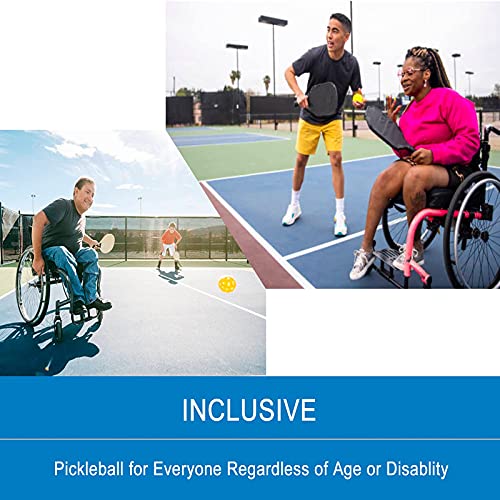 INCLUSIVE

Pickleball for Everyone Regardless of Age or Disablity